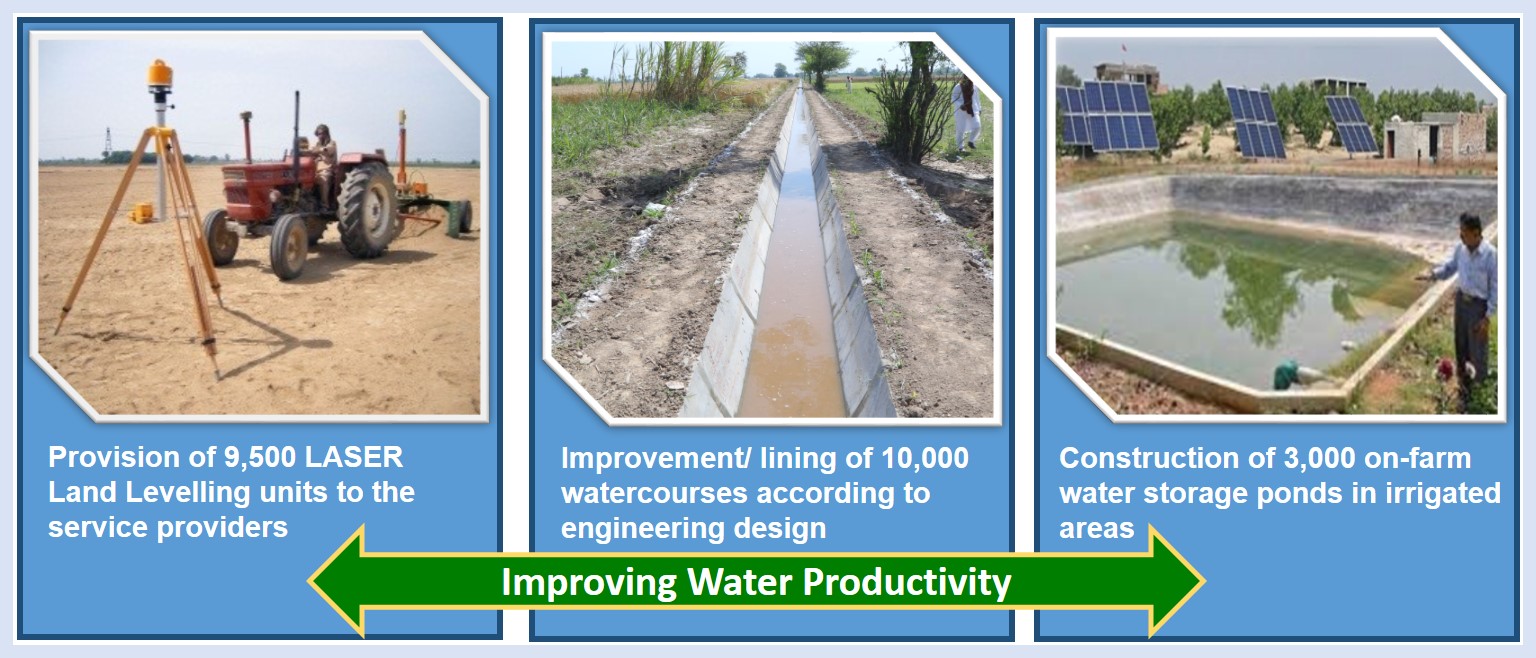 Provision of 9,500 LASER Land Levelling units to the service providers

Improvement/ lining of 10,000 watercourses according to engineering design

Construction of 3,000 on-farm water storage ponds in irrigated areas

Improving Water Productivity